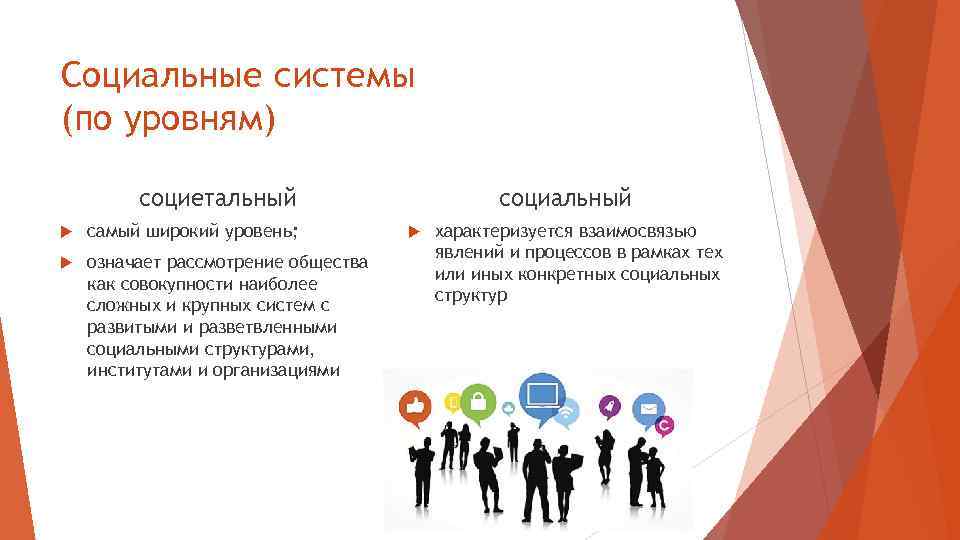 Социальные системы (по уровням)

социетальный

самый широкий уровень;

означает рассмотрение общества как совокупности наиболее сложных и крупных систем с развитыми и разветвленными социальными структурами, институтами и организациями

социальный

характеризуется взаимосвязью явлений и процессов в рамках тех или иных конкретных социальных структур